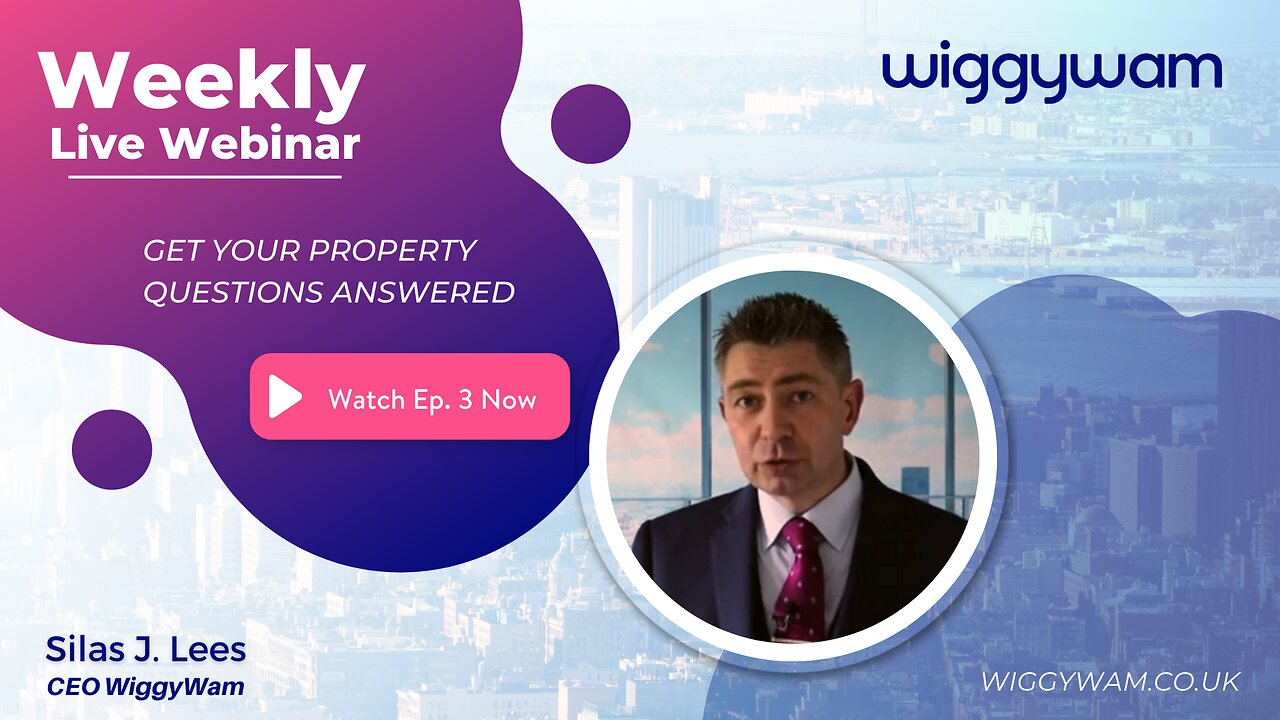 Weekly
Live Webinar

wiggywam

GET YOUR PROPERTY QUESTIONS ANSWERED

Watch Ep. 3 Now

Silas J. Lees
CEO WiggyWam

WIGGYWAM.CO.UK